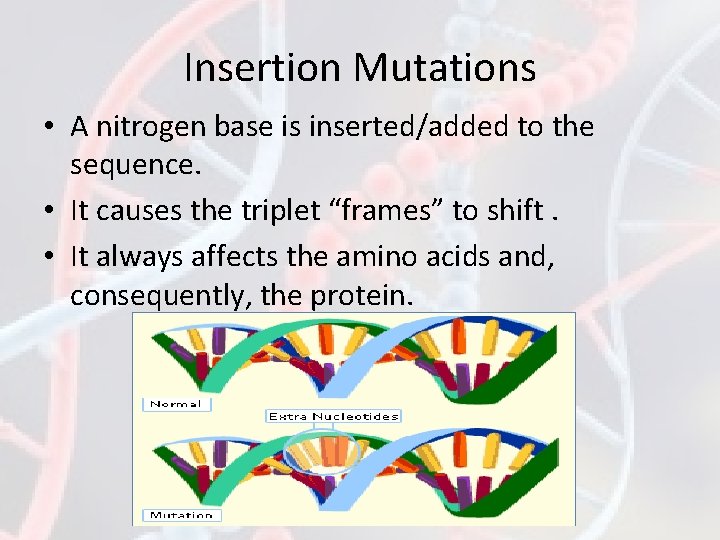 Insertion Mutations

• A nitrogen base is inserted/added to the sequence.

• It causes the triplet “frames” to shift .

• It always affects the amino acids and, consequently, the protein.

Normal

Extra Nucleotides

Mutation